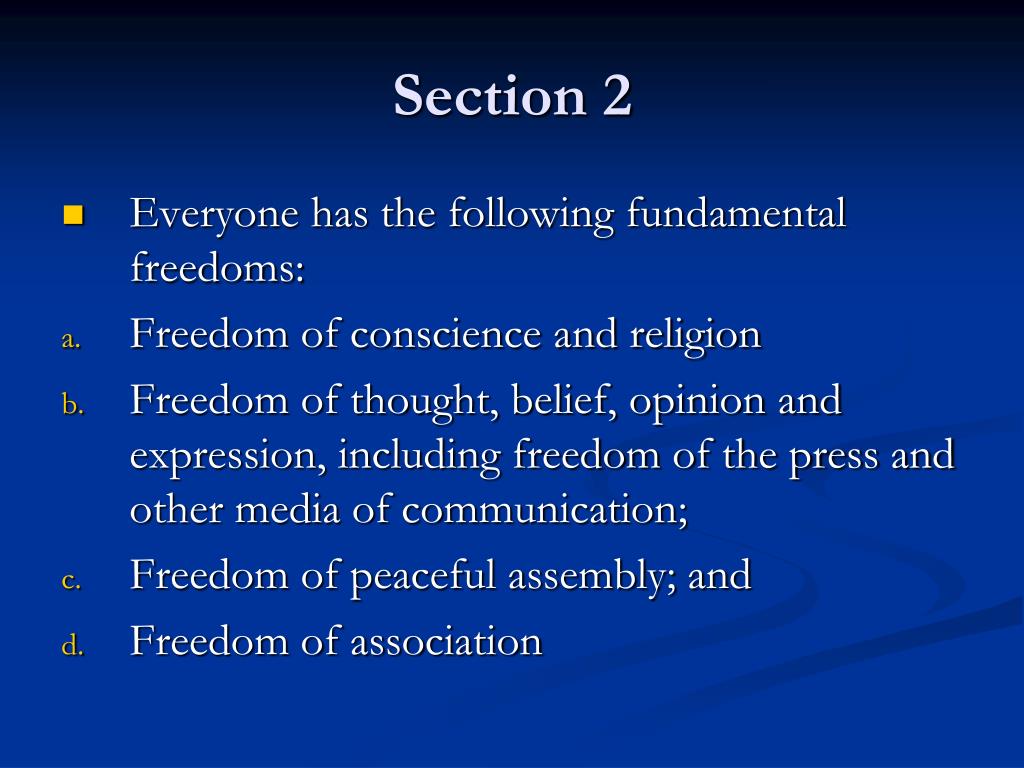 Section 2

Everyone has the following fundamental freedoms:

a. Freedom of conscience and religion

b. Freedom of thought, belief, opinion and expression, including freedom of the press and other media of communication;

c. Freedom of peaceful assembly; and

d. Freedom of association